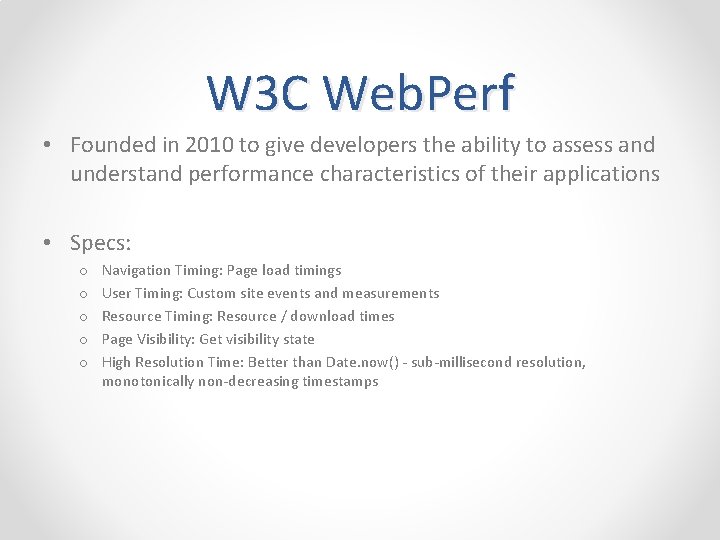 W3C WebPerf

• Founded in 2010 to give developers the ability to assess and understand performance characteristics of their applications

• Specs:

o Navigation Timing: Page load timings

o User Timing: Custom site events and measurements

o Resource Timing: Resource / download times

o Page Visibility: Get visibility state

o High Resolution Time: Better than Date.now() - sub-millisecond resolution, monotonically non-decreasing timestamps